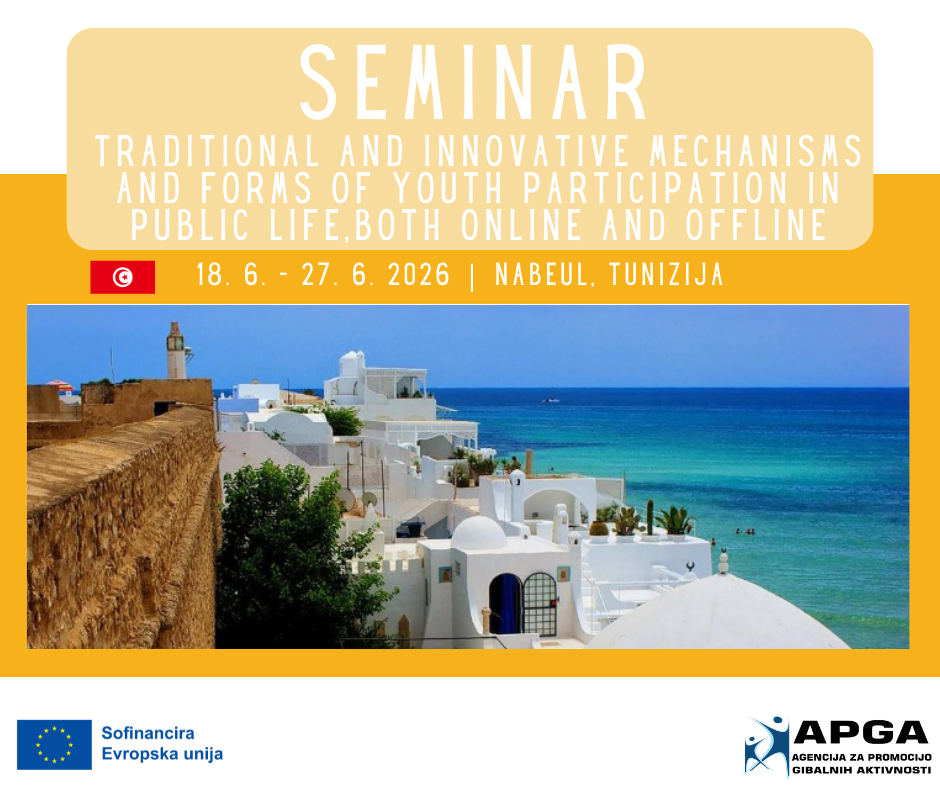 SEMINAR

TRADITIONAL AND INNOVATIVE MECHANISMS AND FORMS OF YOUTH PARTICIPATION IN PUBLIC LIFE,BOTH ONLINE AND OFFLINE

18. 6. - 27. 6. 2026 | NABEUL, TUNIZIJA

Sofinancira Evropska unija

APGA
AGENCIJA ZA PROMOCIJO GIBALNIH AKTIVNOSTI